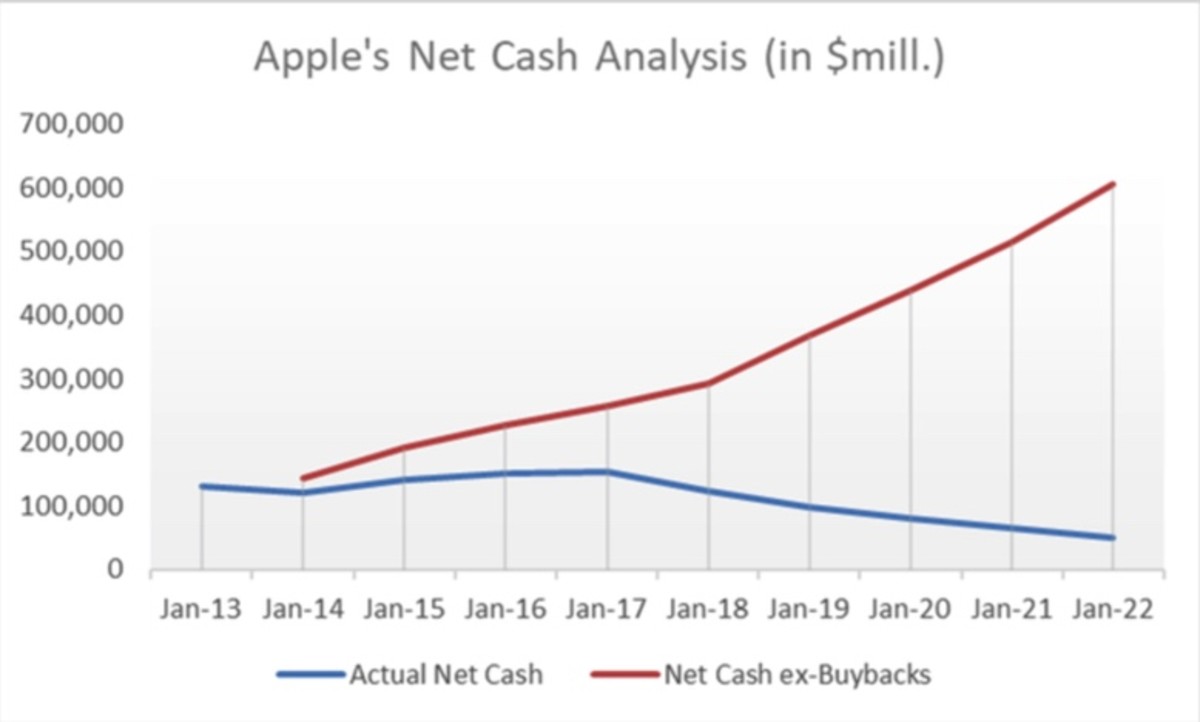 Apple's Net Cash Analysis (in $mill.)

700,000
600,000
500,000
400,000
300,000
200,000
100,000
0

Jan-13 Jan-14 Jan-15 Jan-16 Jan-17 Jan-18 Jan-19 Jan-20 Jan-21 Jan-22

Actual Net Cash
Net Cash ex-Buybacks